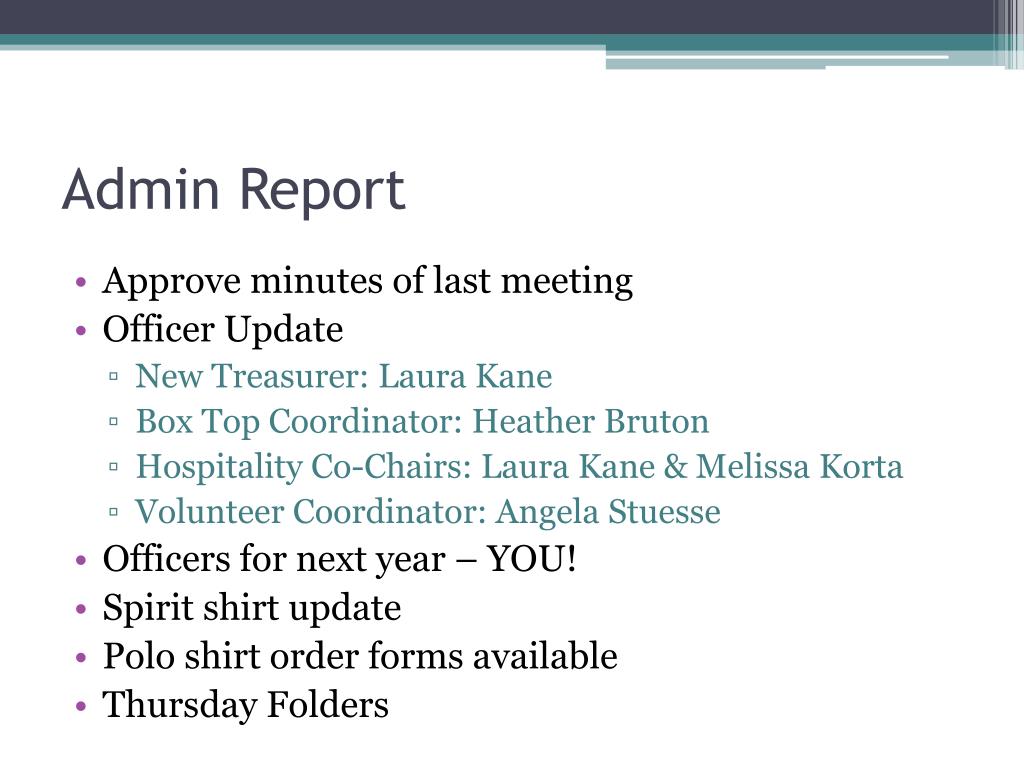 Admin Report

• Approve minutes of last meeting
• Officer Update
  ▫ New Treasurer: Laura Kane
  ▫ Box Top Coordinator: Heather Bruton
  ▫ Hospitality Co-Chairs: Laura Kane & Melissa Korta
  ▫ Volunteer Coordinator: Angela Stuesse
• Officers for next year – YOU!
• Spirit shirt update
• Polo shirt order forms available
• Thursday Folders